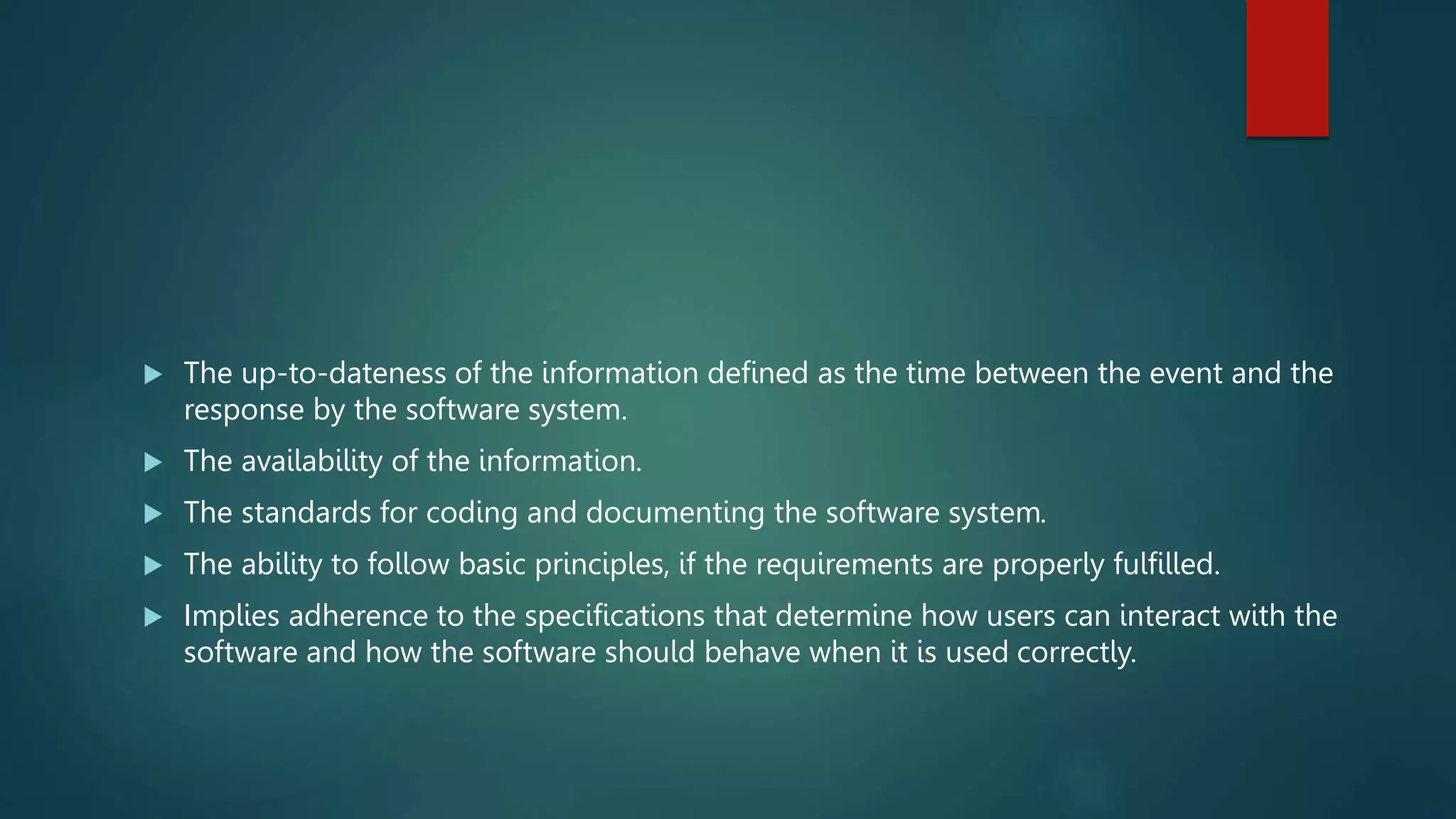 ▶ The up-to-dateness of the information defined as the time between the event and the response by the software system.

▶ The availability of the information.

▶ The standards for coding and documenting the software system.

▶ The ability to follow basic principles, if the requirements are properly fulfilled.

▶ Implies adherence to the specifications that determine how users can interact with the software and how the software should behave when it is used correctly.